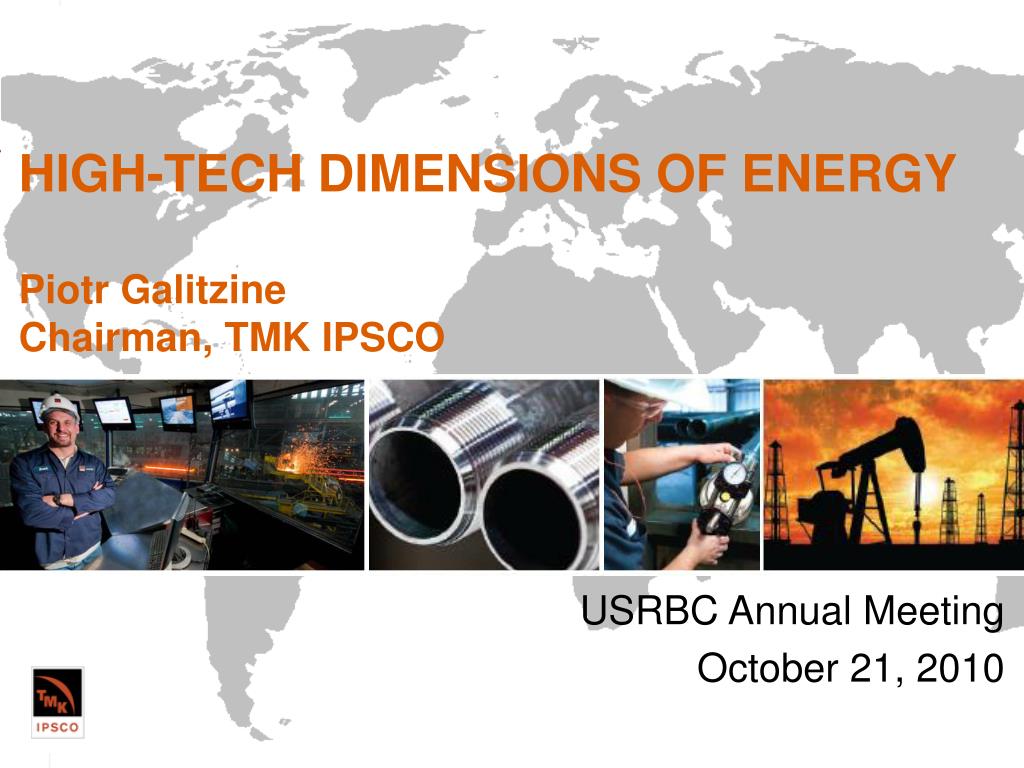 HIGH-TECH DIMENSIONS OF ENERGY

Piotr Galitzine
Chairman, TMK IPSCO

USRBC Annual Meeting
October 21, 2010

TMK
IPSCO